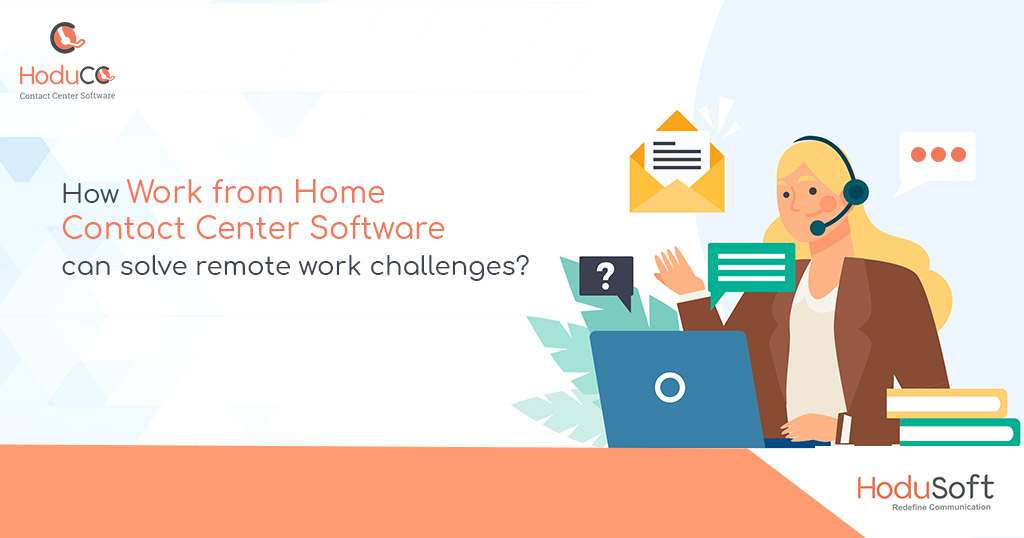 HoduCC
Contact Center Software

How Work from Home Contact Center Software can solve remote work challenges?

?

HoduSoft
Redefine Communication